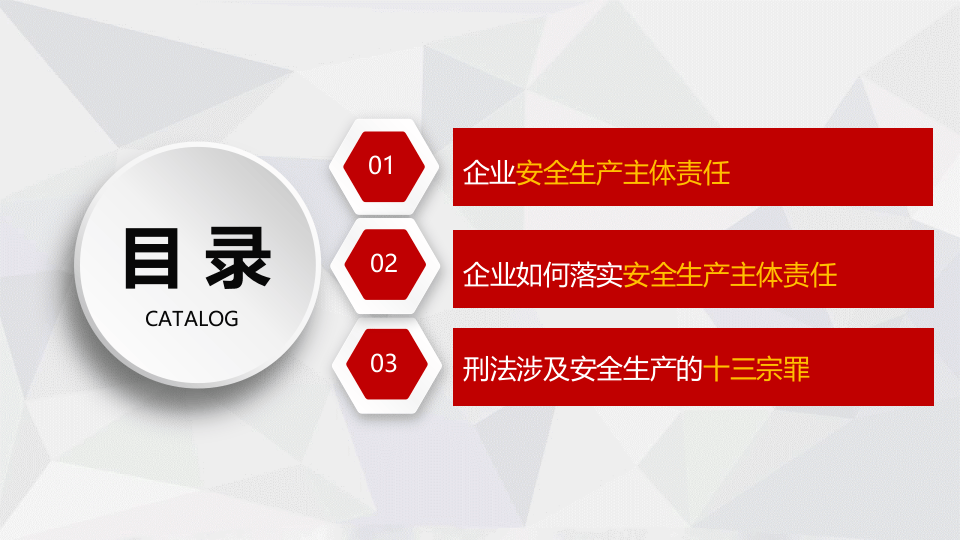 目 录
CATALOG

01
企业安全生产主体责任

02
企业如何落实安全生产主体责任

03
刑法涉及安全生产的十三宗罪